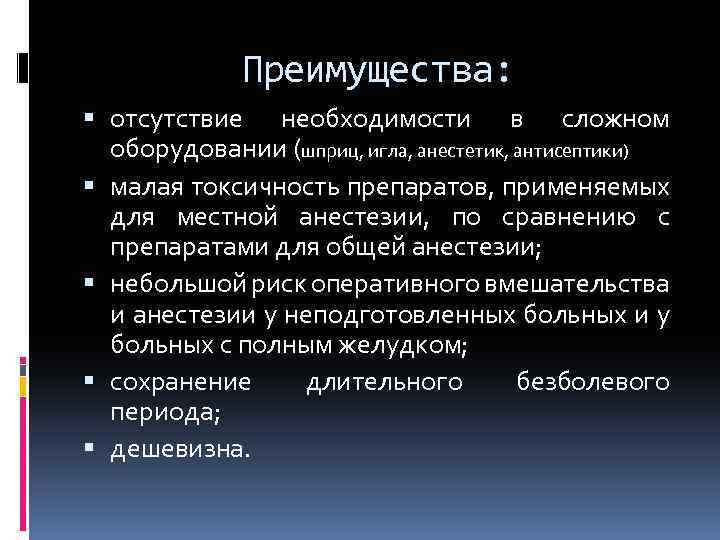 Преимущества:

- отсутствие необходимости в сложном оборудовании (шприц, игла, анестетик, антисептики)
- малая токсичность препаратов, применяемых для местной анестезии, по сравнению с препаратами для общей анестезии;
- небольшой риск оперативного вмешательства и анестезии у неподготовленных больных и у больных с полным желудком;
- сохранение длительного безболевого периода;
- дешевизна.